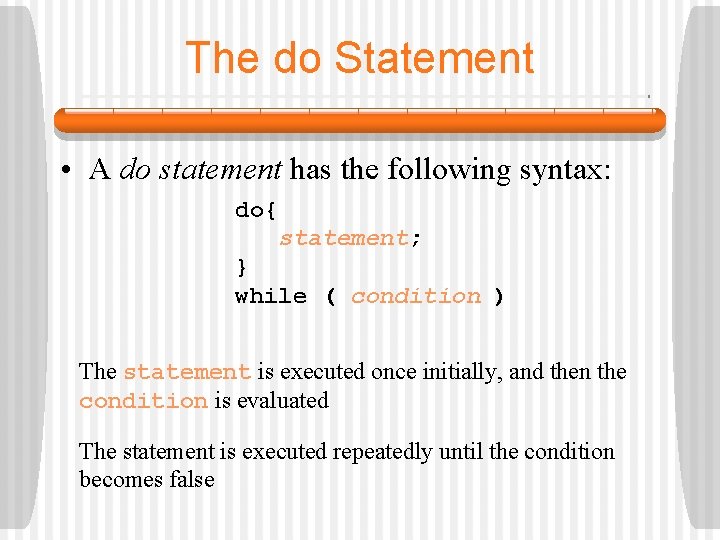 The do Statement

• A do statement has the following syntax:

do{
statement;
}
while ( condition )

The statement is executed once initially, and then the condition is evaluated

The statement is executed repeatedly until the condition becomes false